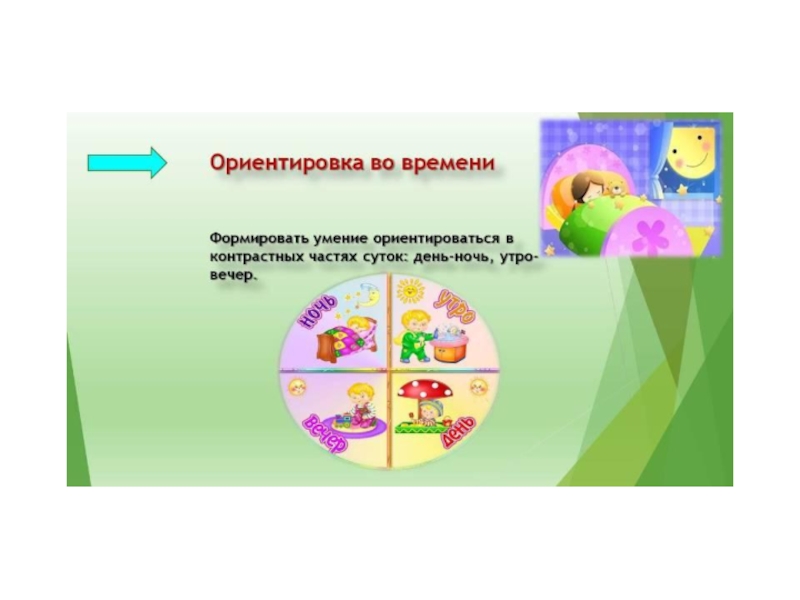 Ориентировка во времени

Формировать умение ориентироваться в контрастных частях суток: день-ночь, утро-вечер.

ночь
утро
вечер
день